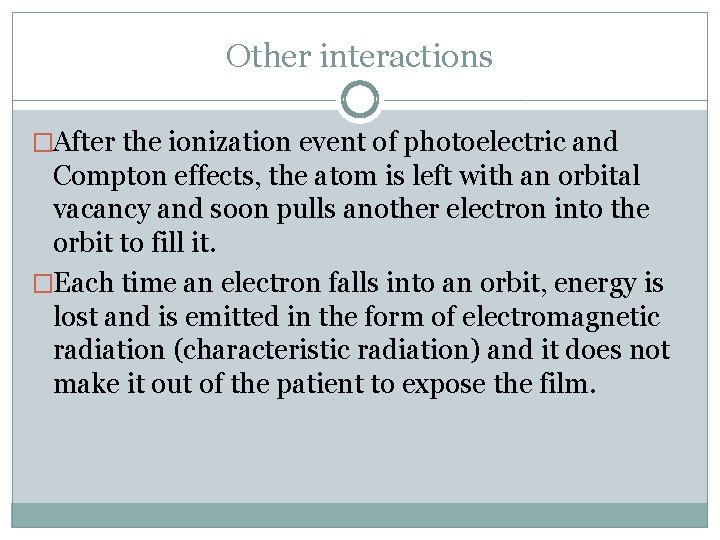 Other interactions

□After the ionization event of photoelectric and Compton effects, the atom is left with an orbital vacancy and soon pulls another electron into the orbit to fill it.

□Each time an electron falls into an orbit, energy is lost and is emitted in the form of electromagnetic radiation (characteristic radiation) and it does not make it out of the patient to expose the film.